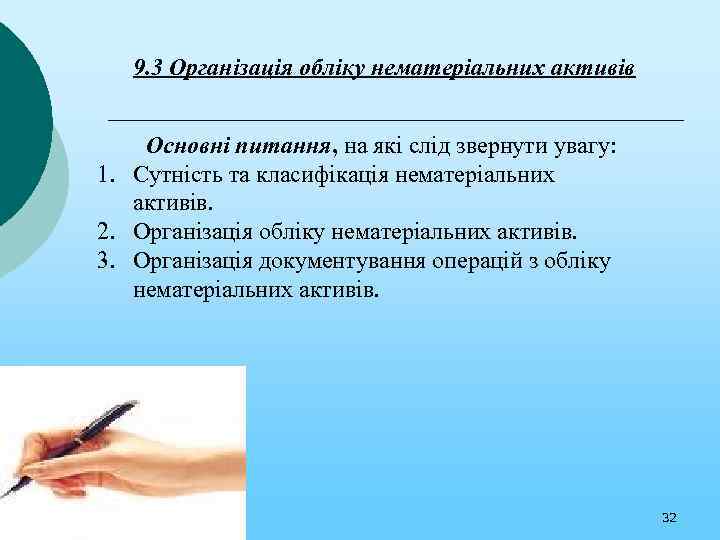 9.3 Організація обліку нематеріальних активів

Основні питання, на які слід звернути увагу:
1. Сутність та класифікація нематеріальних активів.
2. Організація обліку нематеріальних активів.
3. Організація документування операцій з обліку нематеріальних активів.

32